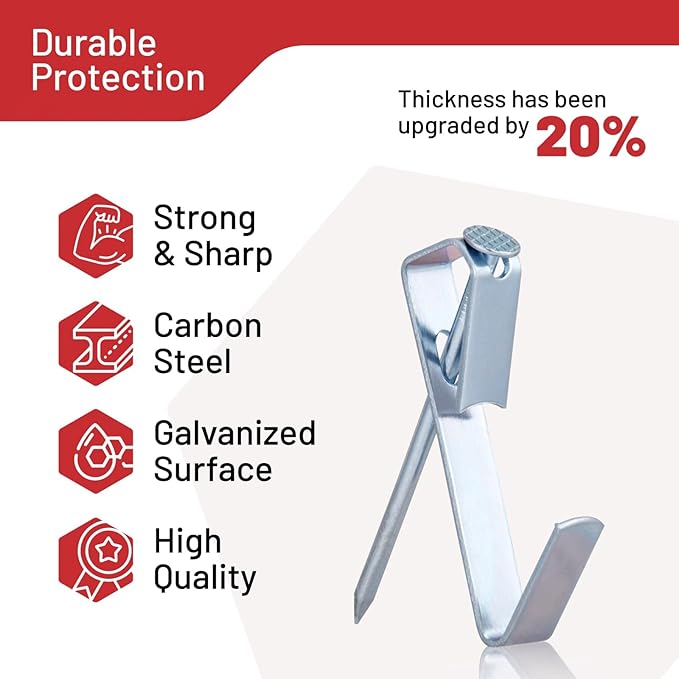 Durable Protection

Thickness has been upgraded by 20%

Strong & Sharp

Carbon Steel

Galvanized Surface

High Quality